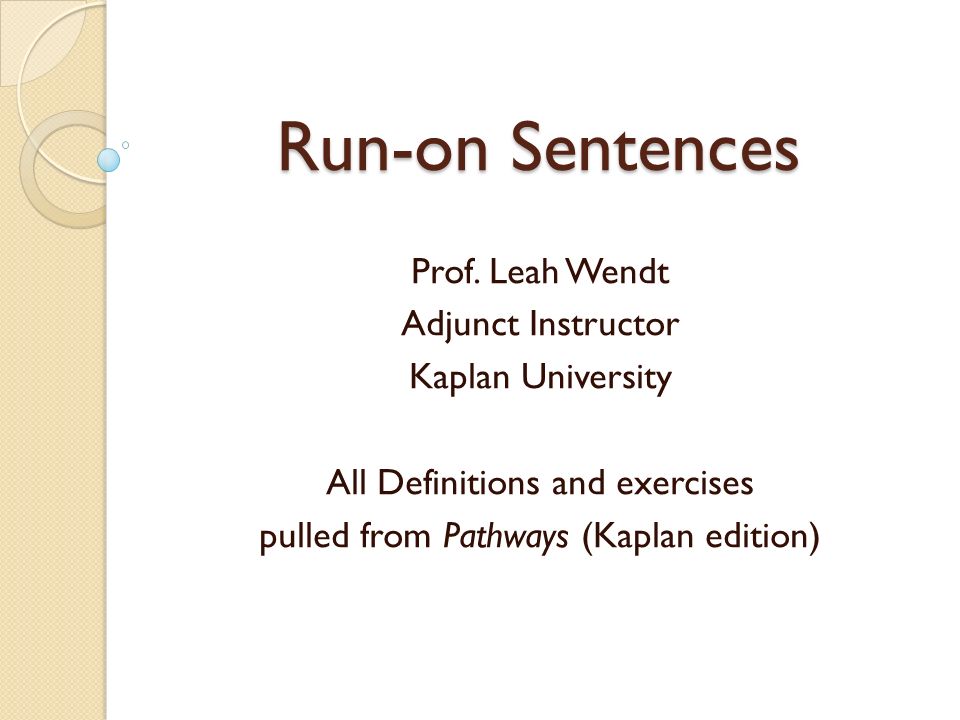 Run-on Sentences

Prof. Leah Wendt
Adjunct Instructor
Kaplan University

All Definitions and exercises pulled from Pathways (Kaplan edition)